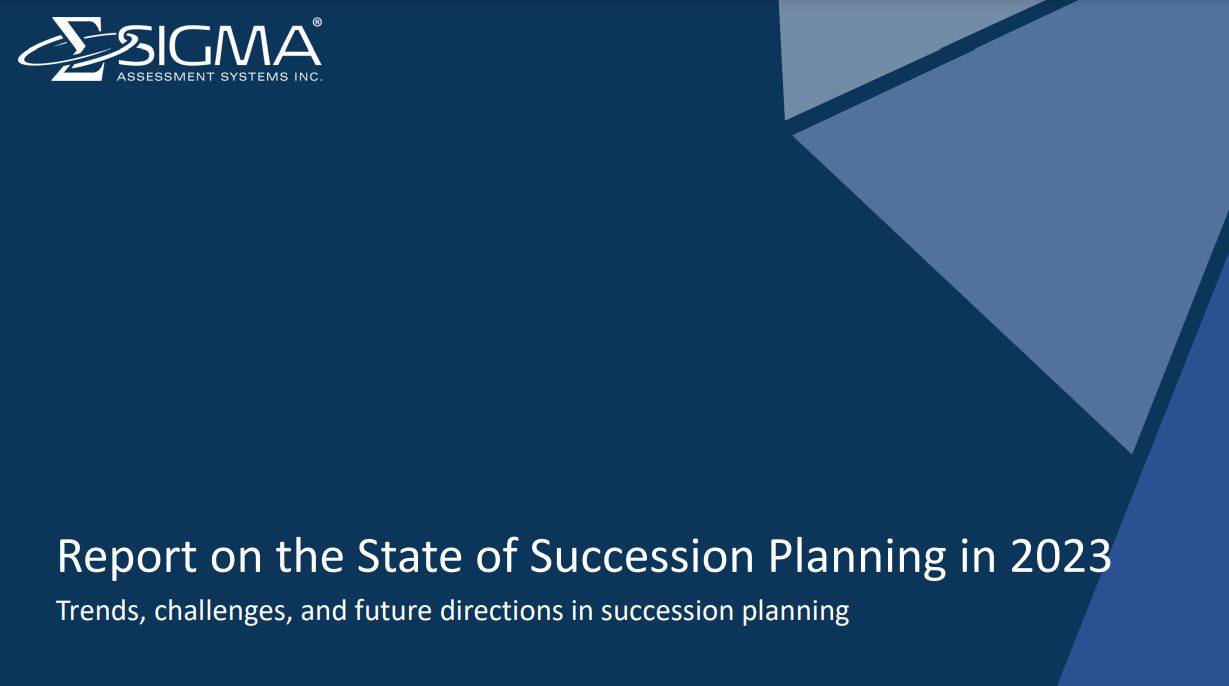 SIGMA®
ASSESSMENT SYSTEMS INC.

Report on the State of Succession Planning in 2023

Trends, challenges, and future directions in succession planning